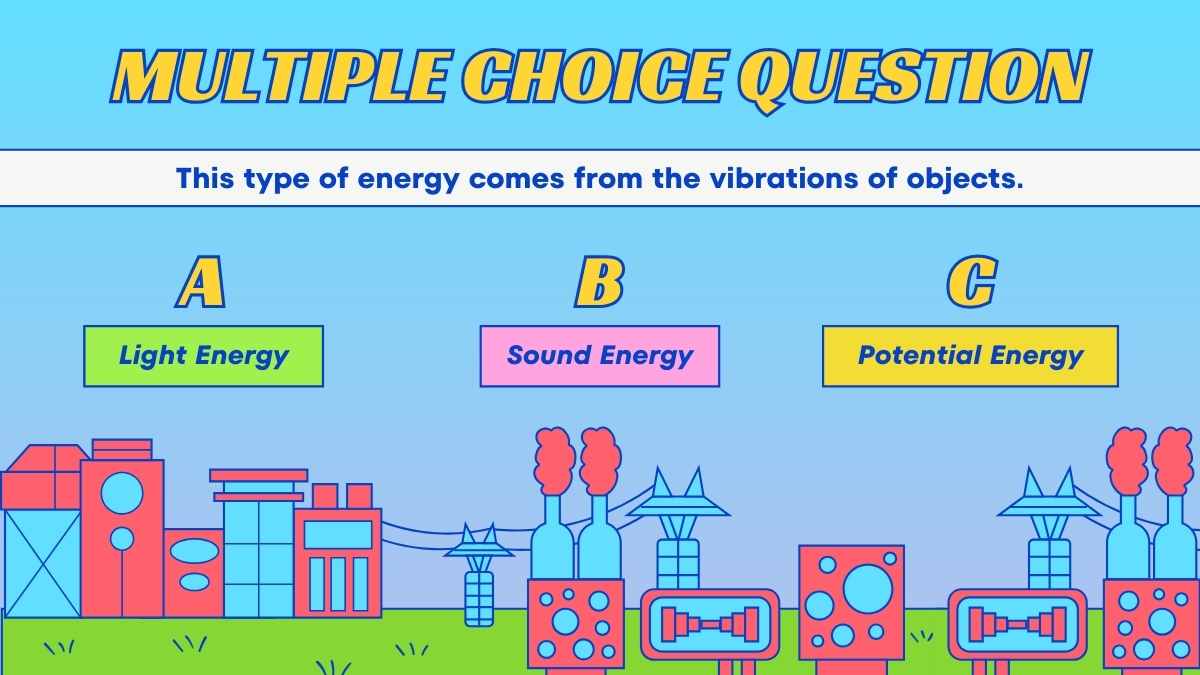 MULTIPLE CHOICE QUESTION

This type of energy comes from the vibrations of objects.

A

Light Energy

B

Sound Energy

C

Potential Energy